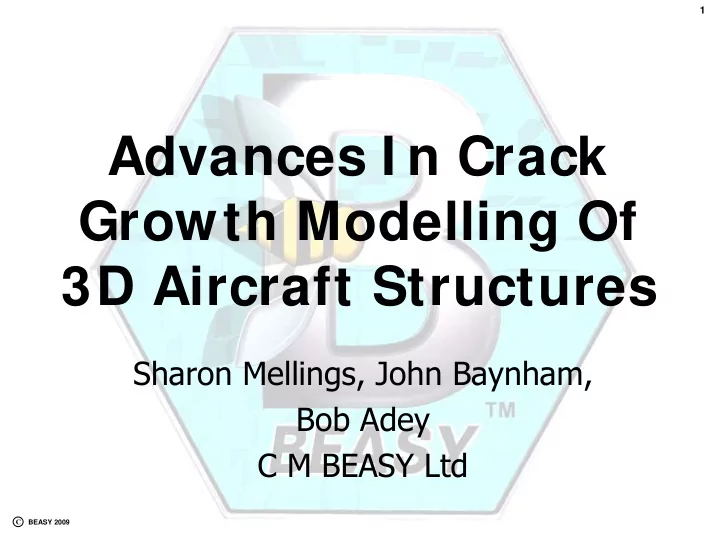 1

Advances In Crack Growth Modelling Of 3D Aircraft Structures

Sharon Mellings, John Baynham, Bob Adey
C M BEASY Ltd

BEASY ™

© BEASY 2009